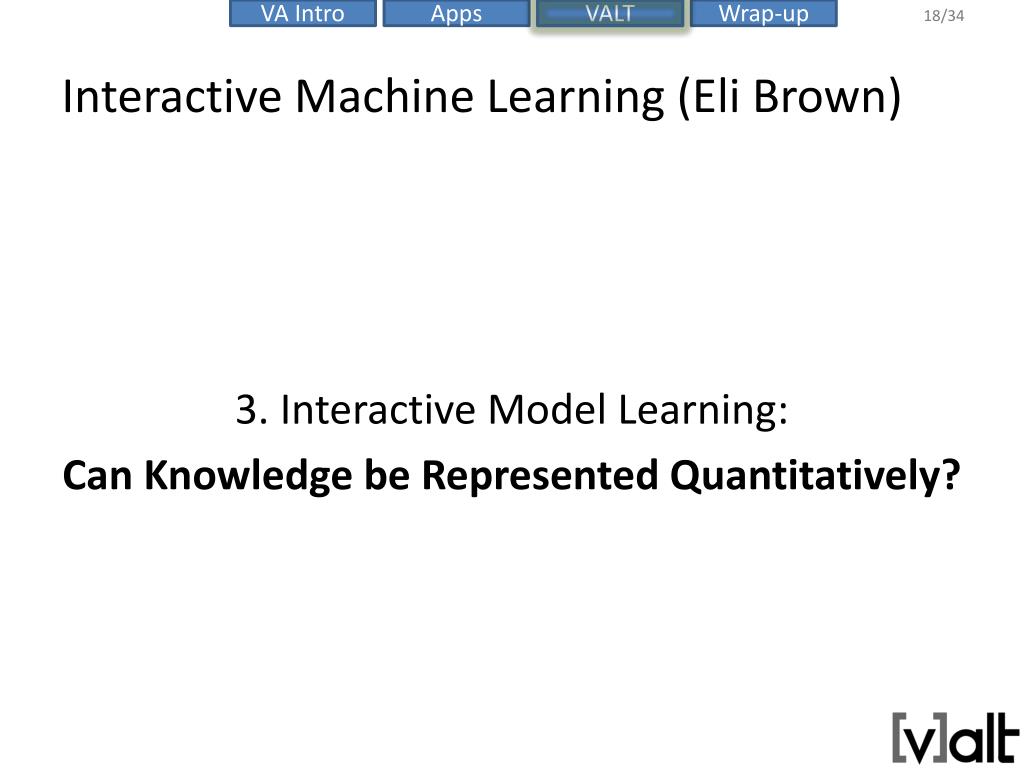 VA Intro Apps VALT Wrap-up 18/34

Interactive Machine Learning (Eli Brown)

3. Interactive Model Learning:

**Can Knowledge be Represented Quantitatively?**

[v]alt